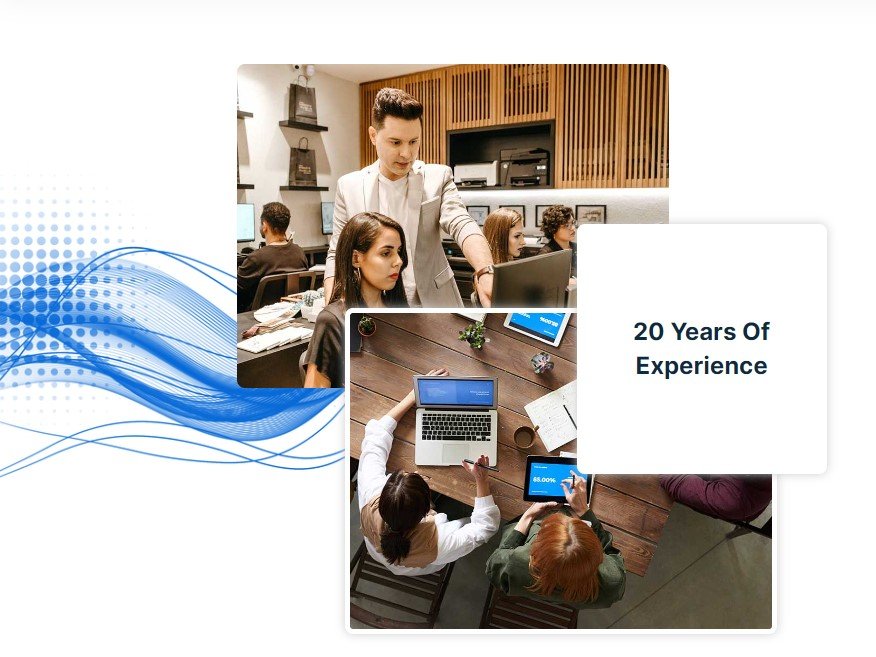 20 Years Of
Experience

65.00%